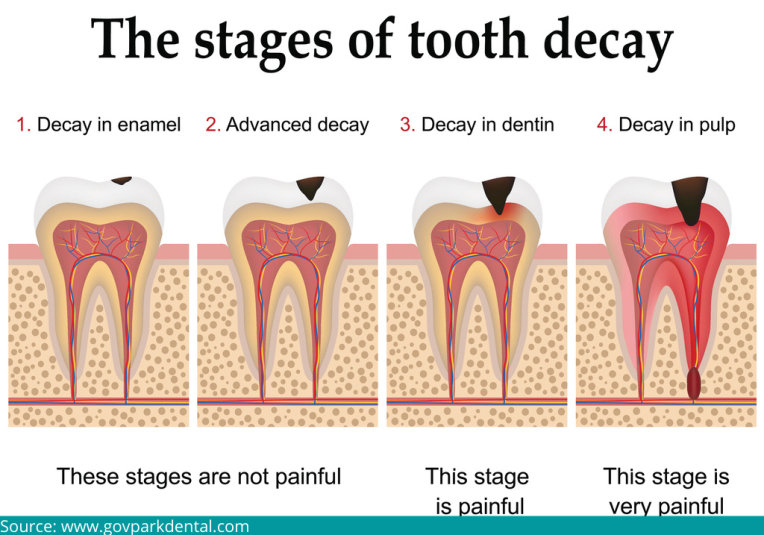 The stages of tooth decay

1. Decay in enamel

2. Advanced decay

3. Decay in dentin

4. Decay in pulp

These stages are not painful

This stage is painful

This stage is very painful

Source: www.govparkdental.com